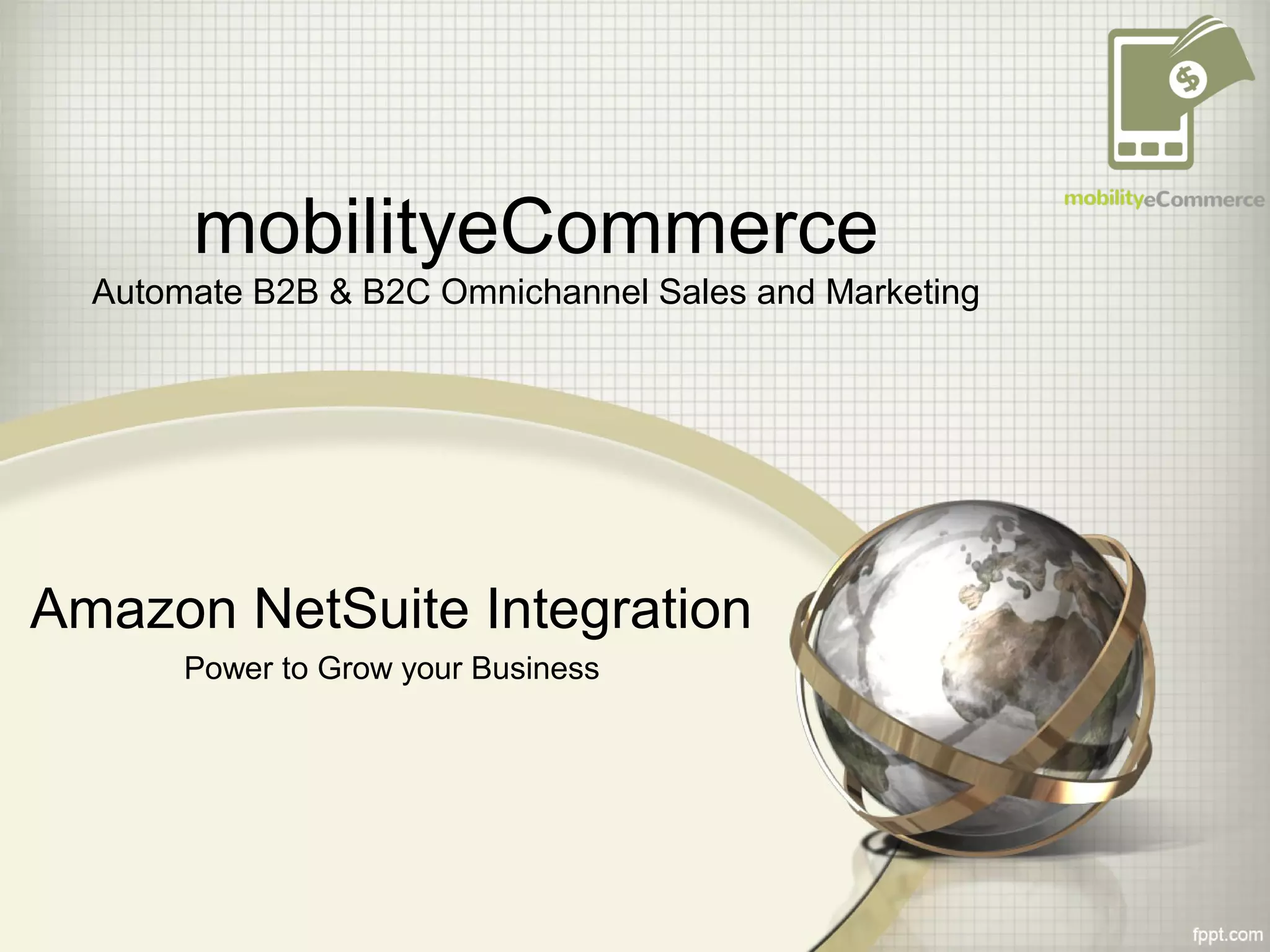 mobilityeCommerce

mobilityeCommerce

Automate B2B & B2C Omnichannel Sales and Marketing

Amazon NetSuite Integration

Power to Grow your Business

fppt.com